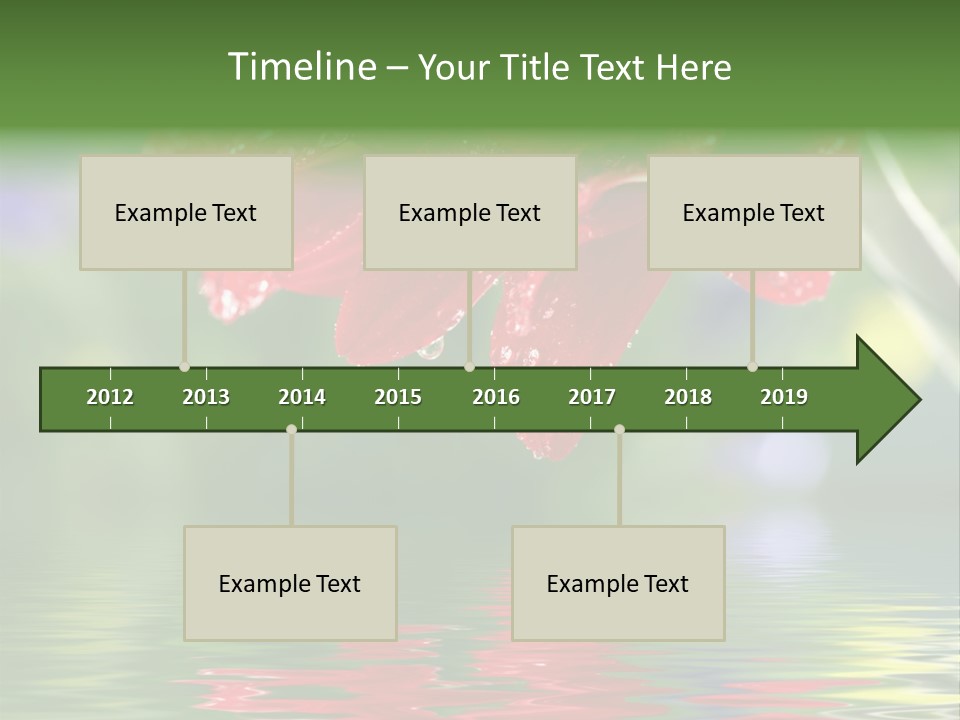 Timeline – Your Title Text Here

Example Text

Example Text

Example Text

2012 2013 2014 2015 2016 2017 2018 2019

Example Text

Example Text